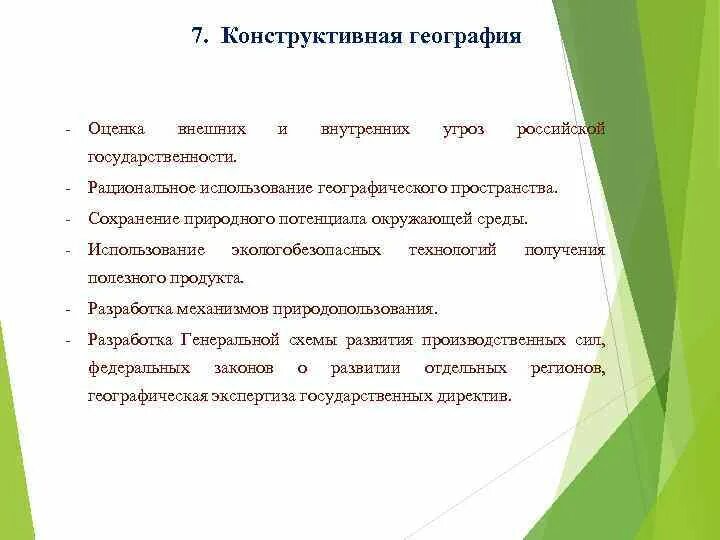 7. Конструктивная география

- Оценка внешних и внутренних угроз российской государственности.
- Рациональное использование географического пространства.
- Сохранение природного потенциала окружающей среды.
- Использование экологобезопасных технологий получения полезного продукта.
- Разработка механизмов природопользования.
- Разработка Генеральной схемы развития производственных сил, федеральных законов о развитии отдельных регионов, географическая экспертиза государственных директив.